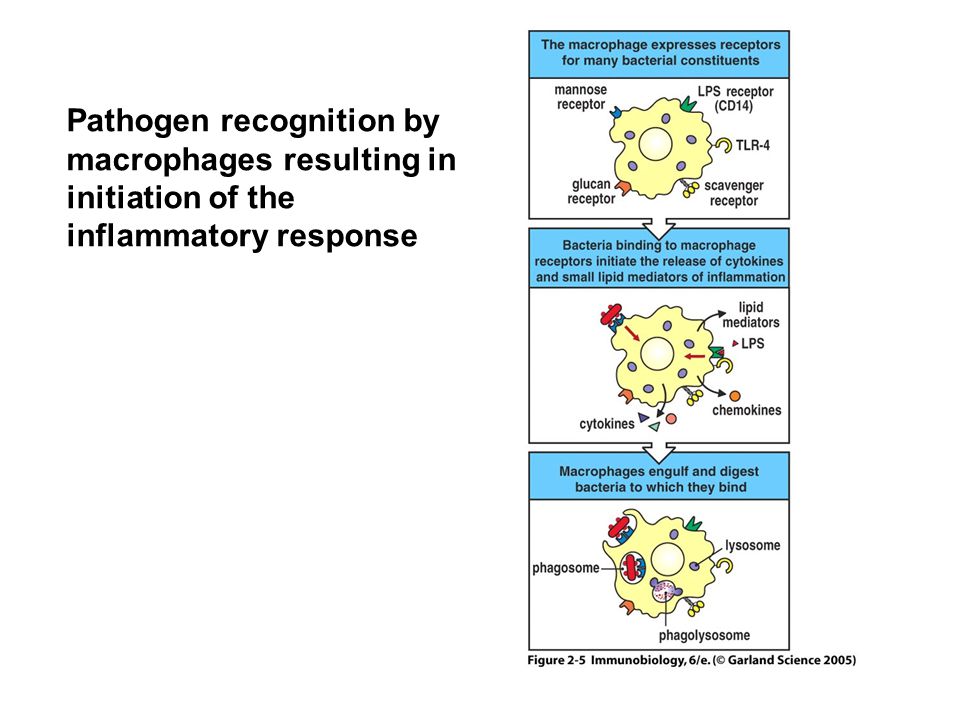 Pathogen recognition by macrophages resulting in initiation of the inflammatory response

The macrophage expresses receptors for many bacterial constituents

mannose receptor

LPS receptor (CD14)

TLR-4

glucan receptor

scavenger receptor

Bacteria binding to macrophage receptors initiate the release of cytokines and small lipid mediators of inflammation

lipid mediators

LPS

chemokines

cytokines

Macrophages engulf and digest bacteria to which they bind

lysosome

phagosome

phagolysosome

Figure 2-5 Immunobiology, 6/e. (© Garland Science 2005)